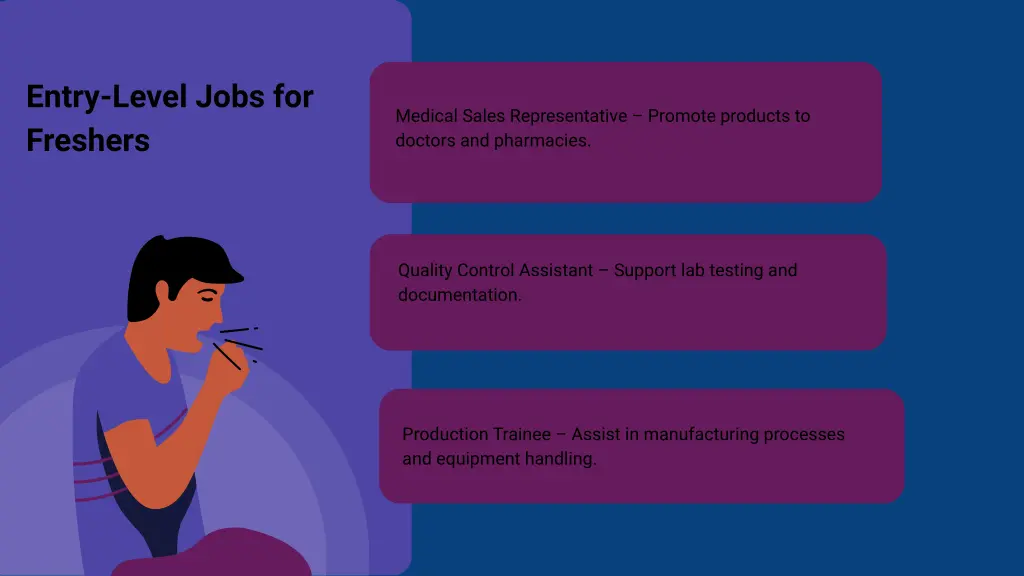 Entry-Level Jobs for Freshers

Medical Sales Representative – Promote products to doctors and pharmacies.

Quality Control Assistant – Support lab testing and documentation.

Production Trainee – Assist in manufacturing processes and equipment handling.